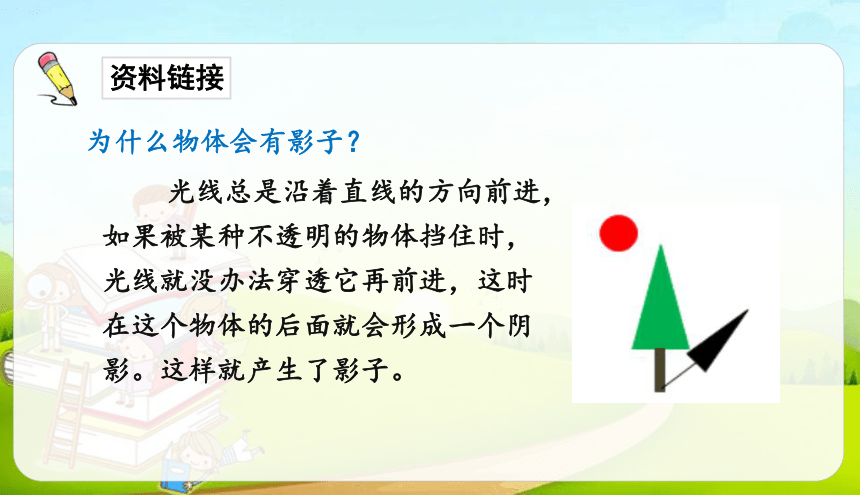 资料链接

为什么物体会有影子？

光线总是沿着直线的方向前进，如果被某种不透明的物体挡住时，光线就没办法穿透它再前进，这时在这个物体的后面就会形成一个阴影。这样就产生了影子。